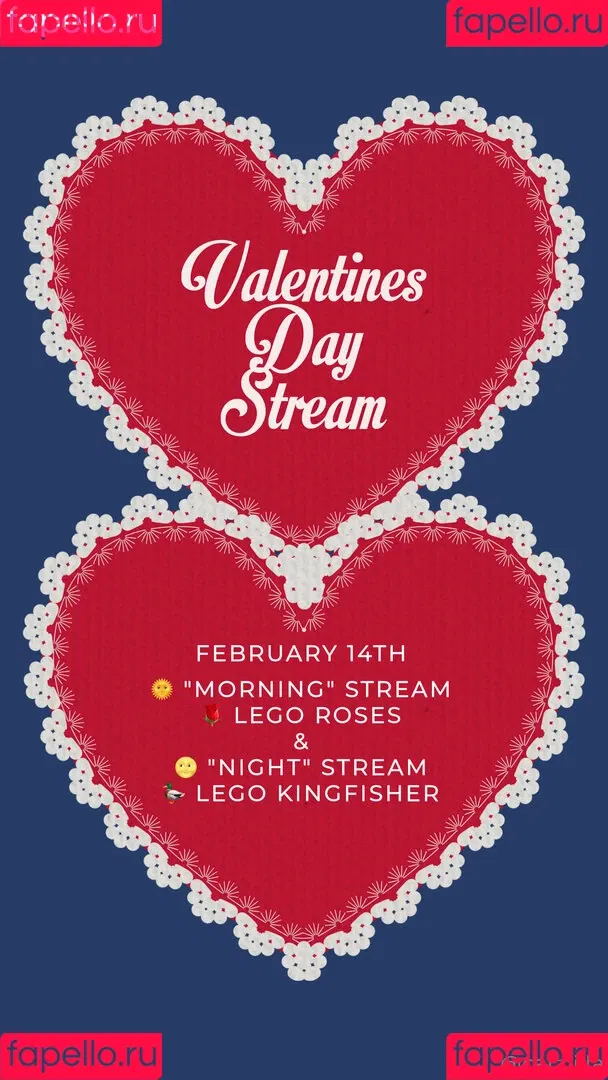 fapello.ru

fapello.ru

Valentines Day Stream

FEBRUARY 14TH
🌞 "MORNING" STREAM
🌹 LEGO ROSES
&
🌝 "NIGHT" STREAM
🦆 LEGO KINGFISHER

fapello.ru

fapello.ru